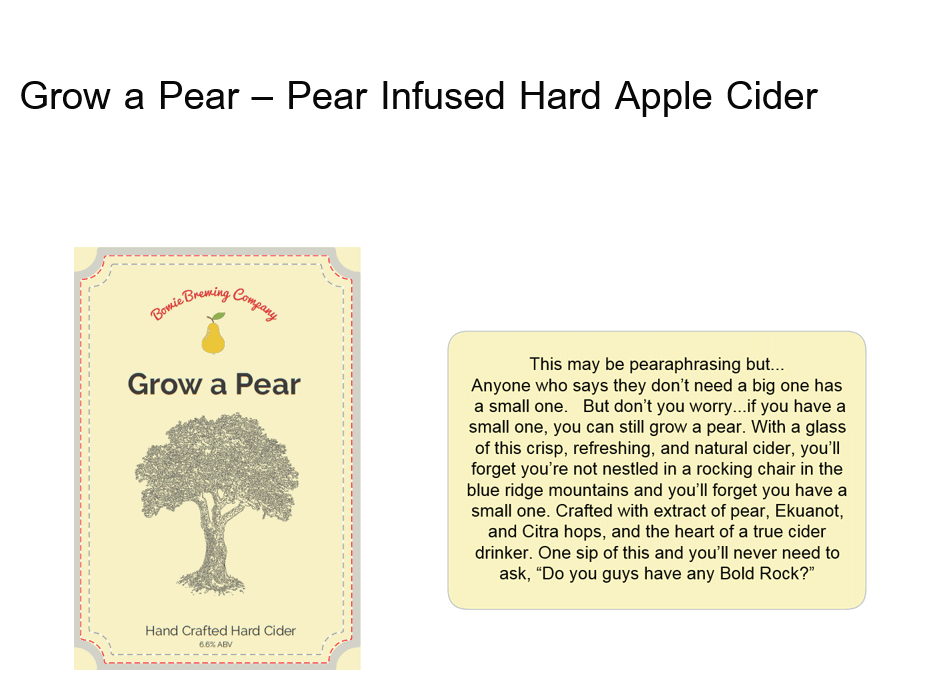 Grow a Pear – Pear Infused Hard Apple Cider

Bowie Brewing Company

Grow a Pear

Hand Crafted Hard Cider
6.6% ABV

This may be pearaphrasing but...
Anyone who says they don't need a big one has a small one. But don't you worry...if you have a small one, you can still grow a pear. With a glass of this crisp, refreshing, and natural cider, you'll forget you're not nestled in a rocking chair in the blue ridge mountains and you'll forget you have a small one. Crafted with extract of pear, Ekuanot, and Citra hops, and the heart of a true cider drinker. One sip of this and you'll never need to ask, "Do you guys have any Bold Rock?"